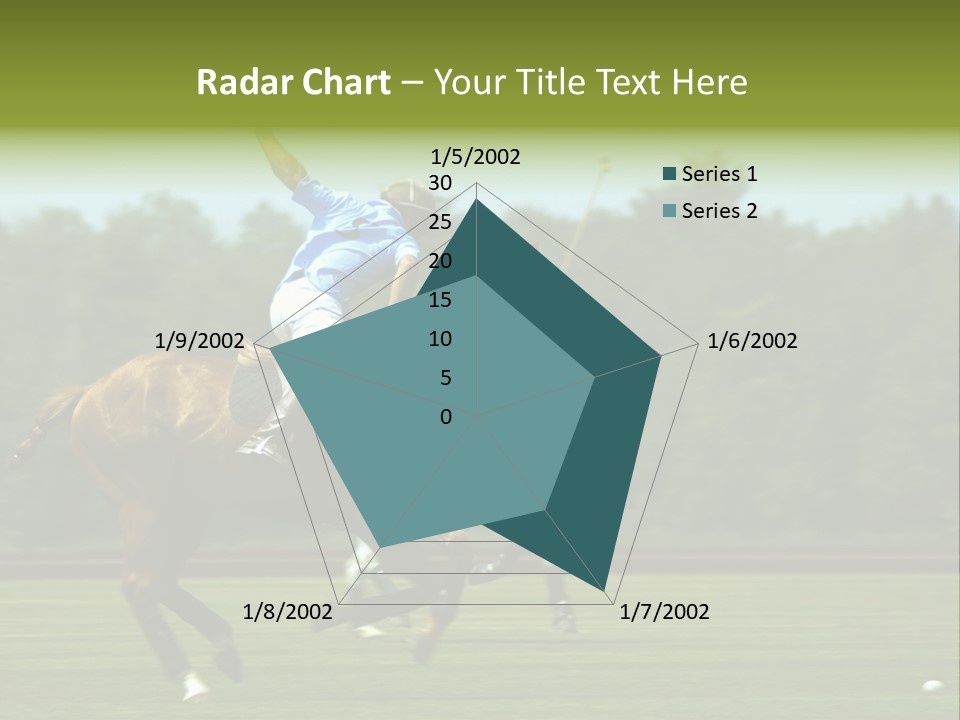 Radar Chart – Your Title Text Here

1/5/2002
30
25
20
15
10
5
0
1/6/2002
1/7/2002
1/8/2002
1/9/2002

Series 1
Series 2